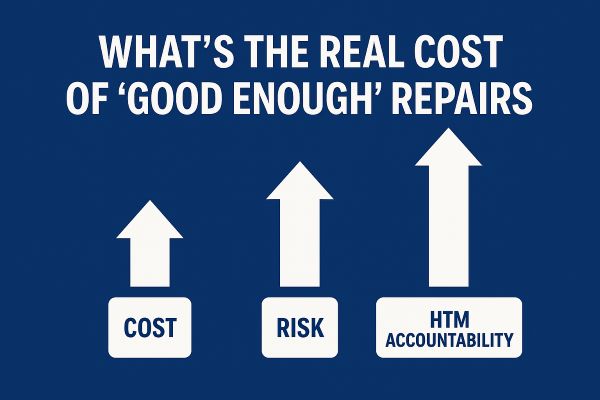 WHAT'S THE REAL COST OF 'GOOD ENOUGH' REPAIRS

COST

RISK

HTM ACCOUNTABILITY